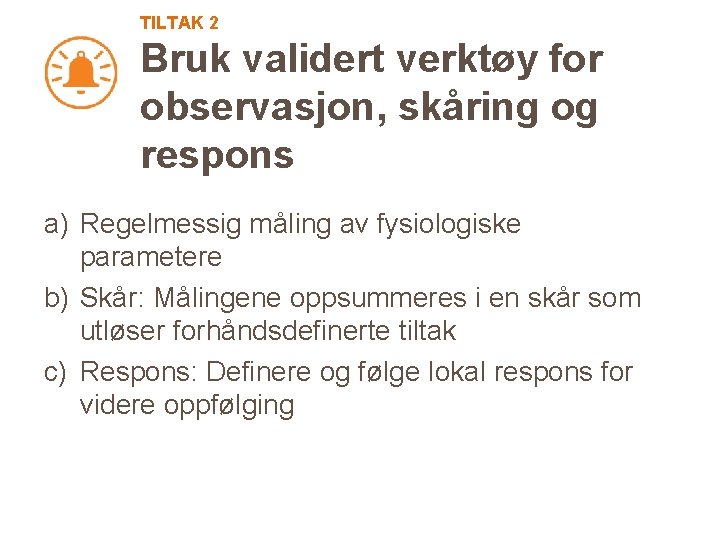 TILTAK 2

Bruk validert verktøy for observasjon, skåring og respons

a) Regelmessig måling av fysiologiske parametere

b) Skår: Målingene oppsummeres i en skår som utløser forhåndsdefinerte tiltak

c) Respons: Definere og følge lokal respons for videre oppfølging